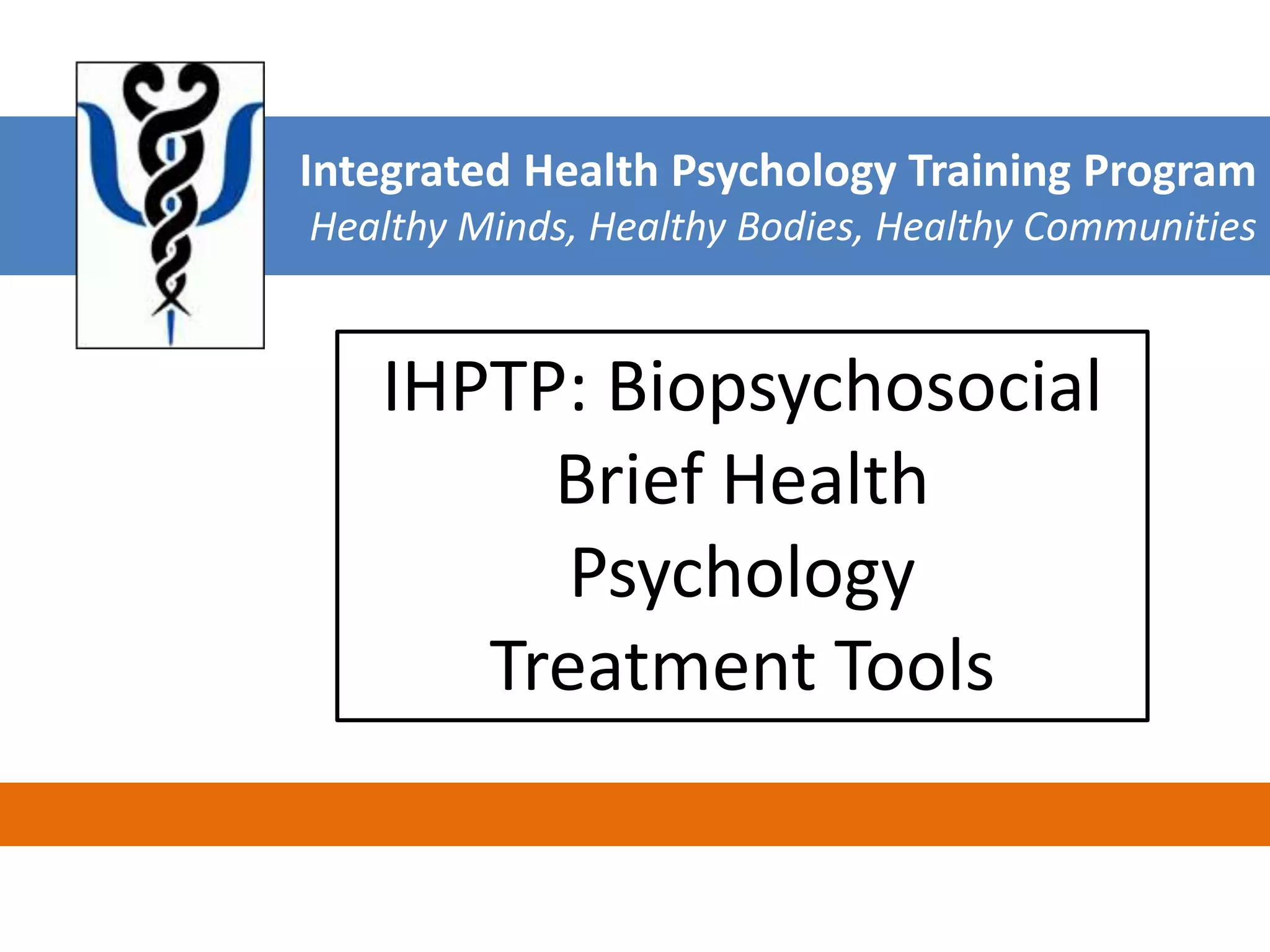 Integrated Health Psychology Training Program
Healthy Minds, Healthy Bodies, Healthy Communities

IHPTP: Biopsychosocial Brief Health Psychology Treatment Tools